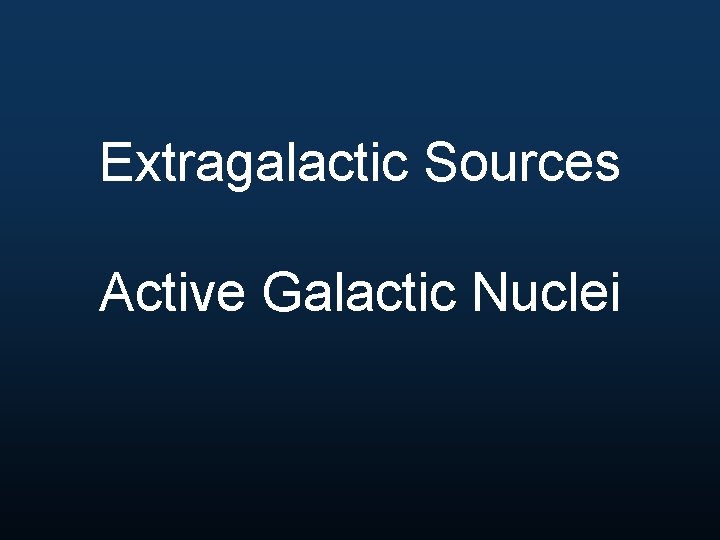 Extragalactic Sources

Active Galactic Nuclei